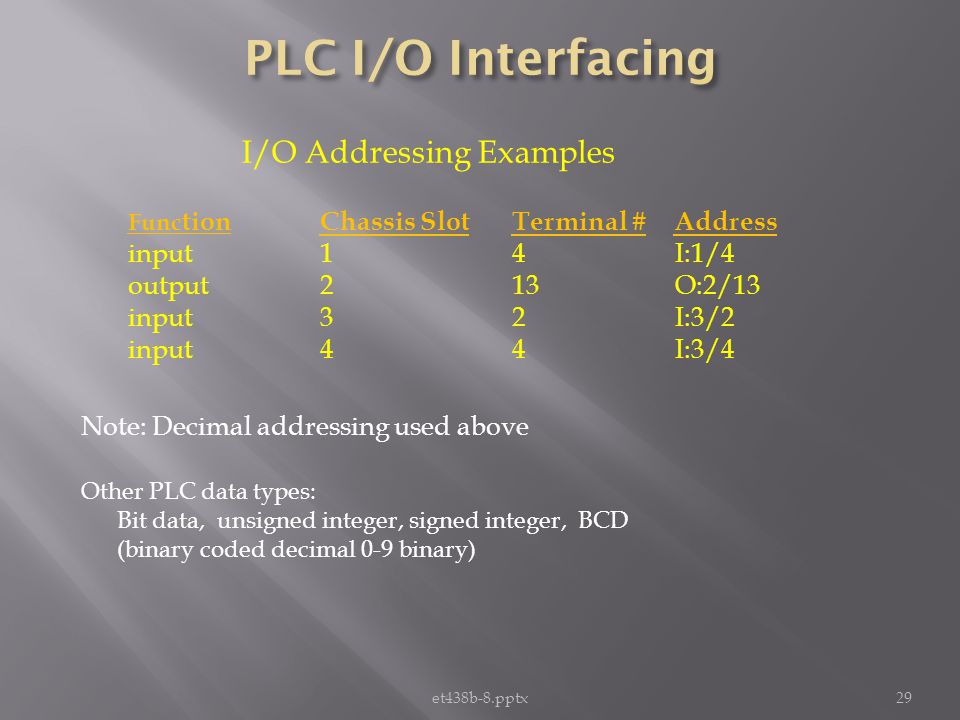 PLC I/O Interfacing

I/O Addressing Examples

| Function | Chassis Slot | Terminal # | Address |
|---|---|---|---|
| input | 1 | 4 | I:1/4 |
| output | 2 | 13 | O:2/13 |
| input | 3 | 2 | I:3/2 |
| input | 4 | 4 | I:3/4 |

Note: Decimal addressing used above

Other PLC data types:
Bit data, unsigned integer, signed integer, BCD (binary coded decimal 0-9 binary)

et438b-8.pptx

29